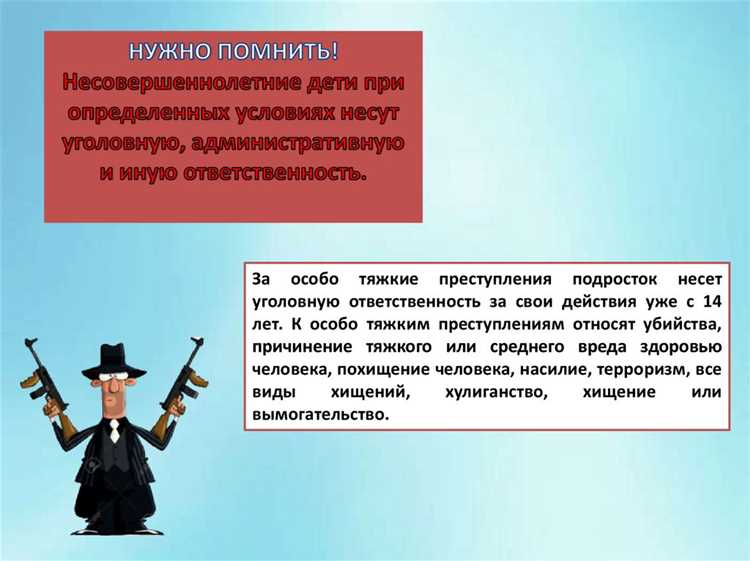 НУЖНО ПОМНИТЬ!
Несовершеннолетние дети при определенных условиях несут уголовную, административную и иную ответственность.

За особо тяжкие преступления подросток несет уголовную ответственность за свои действия уже с 14 лет. К особо тяжким преступлениям относят убийства, причинение тяжкого или среднего вреда здоровью человека, похищение человека, насилие, терроризм, все виды хищений, хулиганство, хищение или вымогательство.